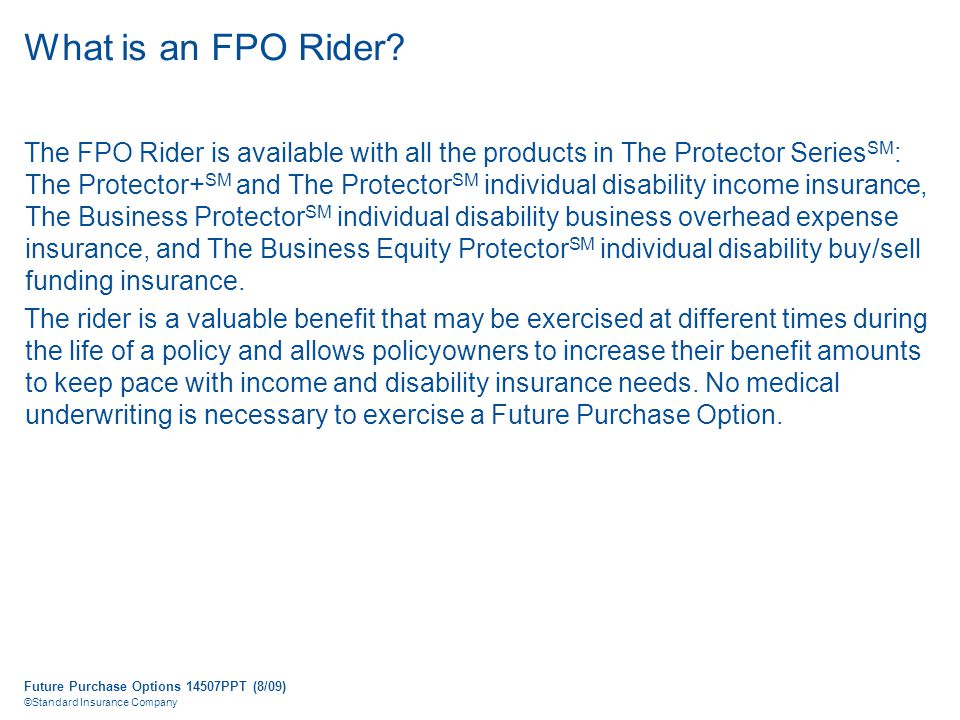 What is an FPO Rider?

The FPO Rider is available with all the products in The Protector Series$^{SM}$: The Protector+$^{SM}$ and The Protector$^{SM}$ individual disability income insurance, The Business Protector$^{SM}$ individual disability business overhead expense insurance, and The Business Equity Protector$^{SM}$ individual disability buy/sell funding insurance.

The rider is a valuable benefit that may be exercised at different times during the life of a policy and allows policyowners to increase their benefit amounts to keep pace with income and disability insurance needs. No medical underwriting is necessary to exercise a Future Purchase Option.

Future Purchase Options 14507PPT (8/09)
©Standard Insurance Company